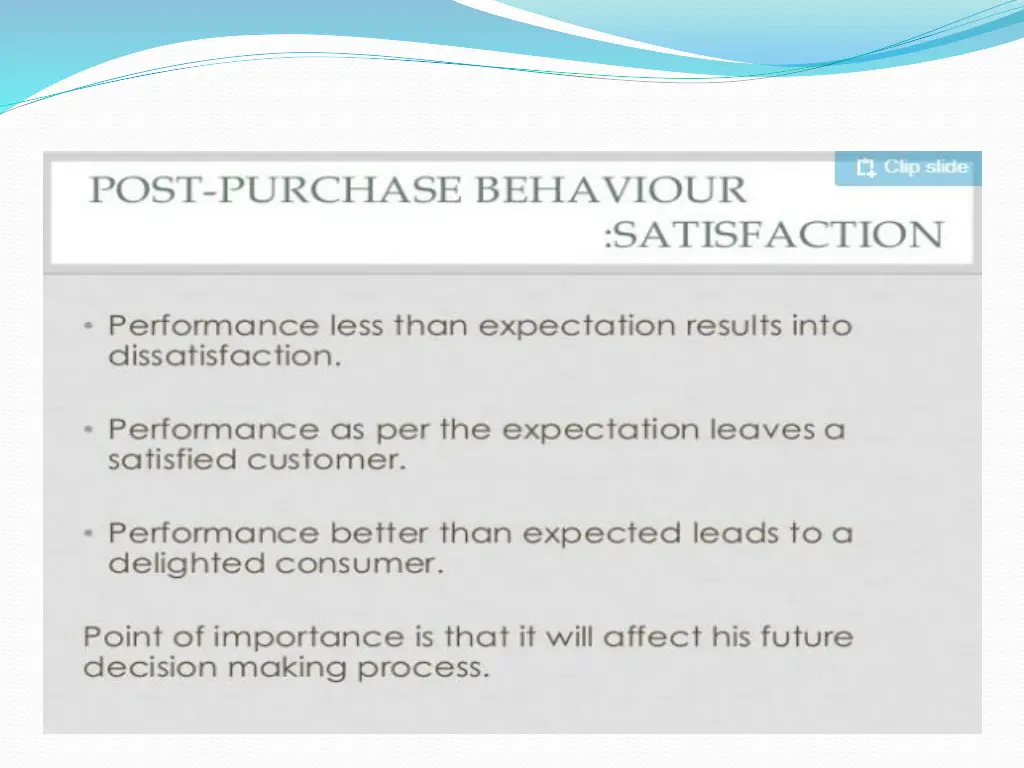 Clip slide

POST-PURCHASE BEHAVIOUR :SATISFACTION

• Performance less than expectation results into dissatisfaction.

• Performance as per the expectation leaves a satisfied customer.

• Performance better than expected leads to a delighted consumer.

Point of importance is that it will affect his future decision making process.